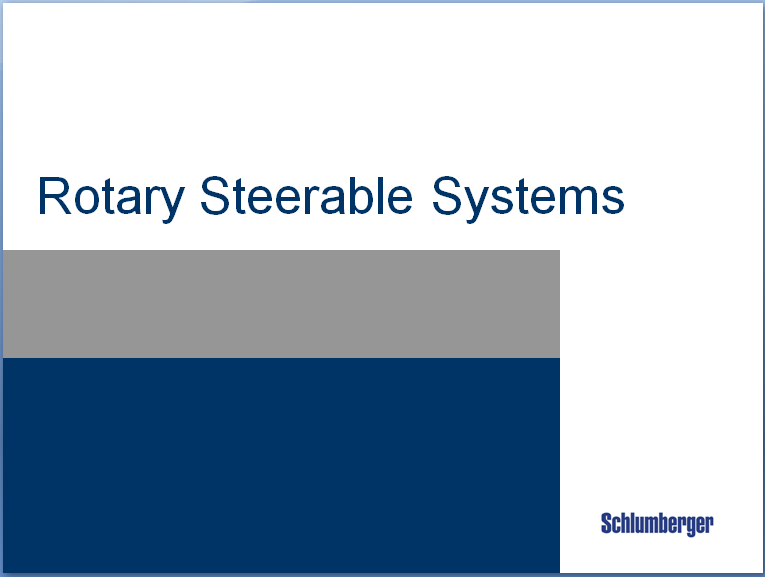 Rotary Steerable Systems

Schlumberger